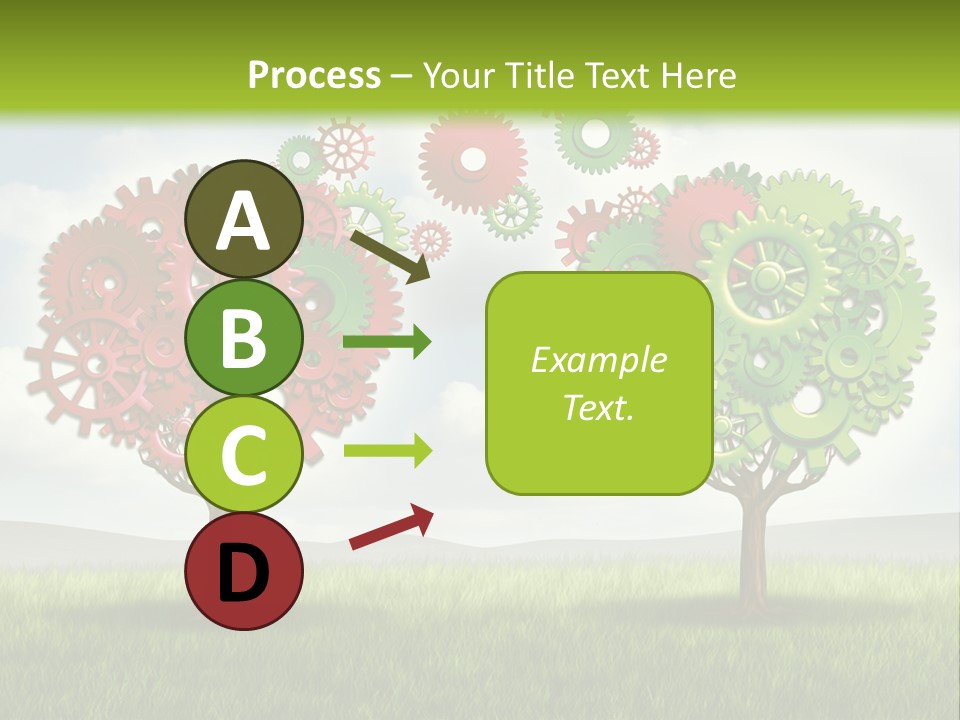 Process – Your Title Text Here

A

B

C

D

Example Text.